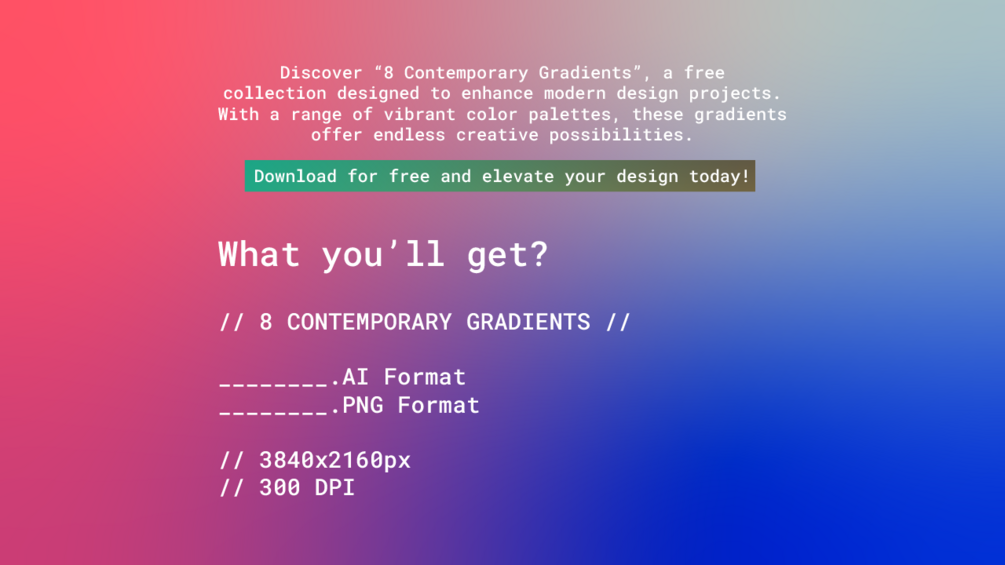 Discover “8 Contemporary Gradients”, a free collection designed to enhance modern design projects. With a range of vibrant color palettes, these gradients offer endless creative possibilities.

Download for free and elevate your design today!

What you’ll get?

// 8 CONTEMPORARY GRADIENTS //

________.AI Format
________.PNG Format

// 3840x2160px
// 300 DPI